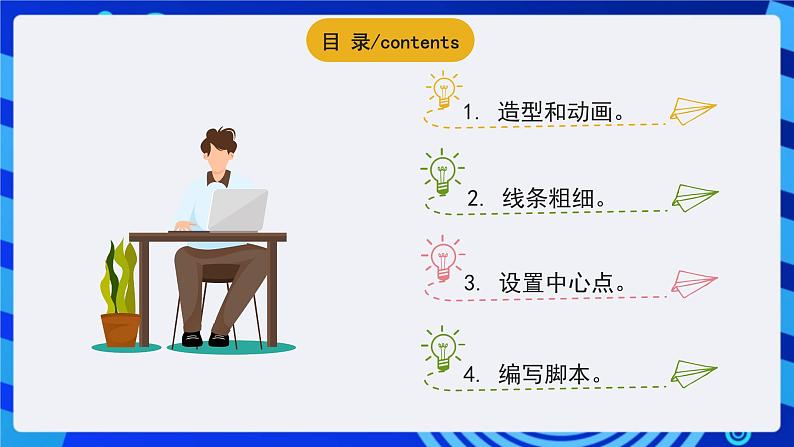 目 录/contents

1. 造型和动画。

2. 线条粗细。

3. 设置中心点。

4. 编写脚本。